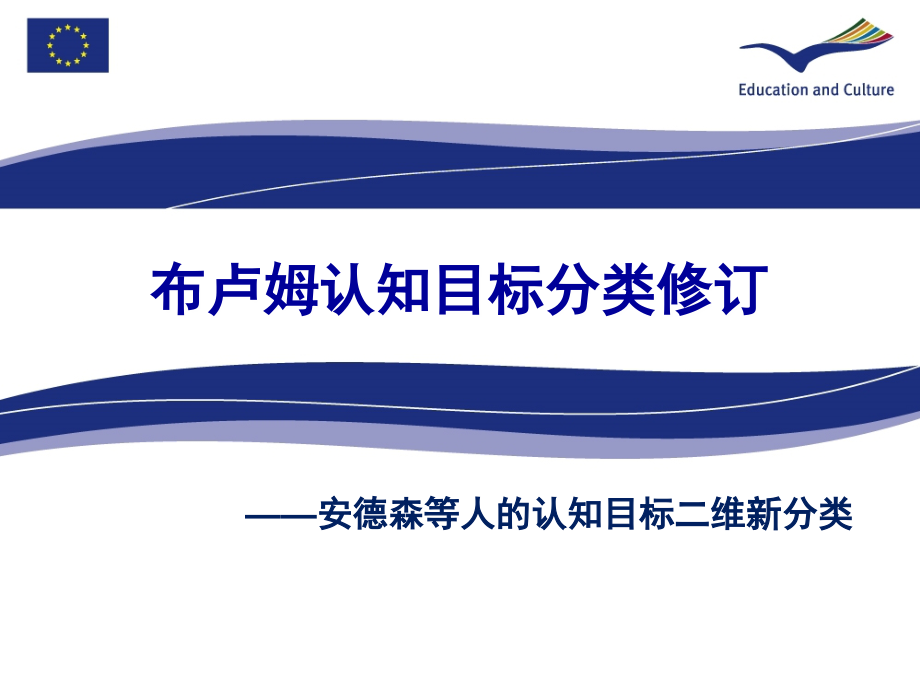 Education and Culture

布卢姆认知目标分类修订

——安德森等人的认知目标二维新分类